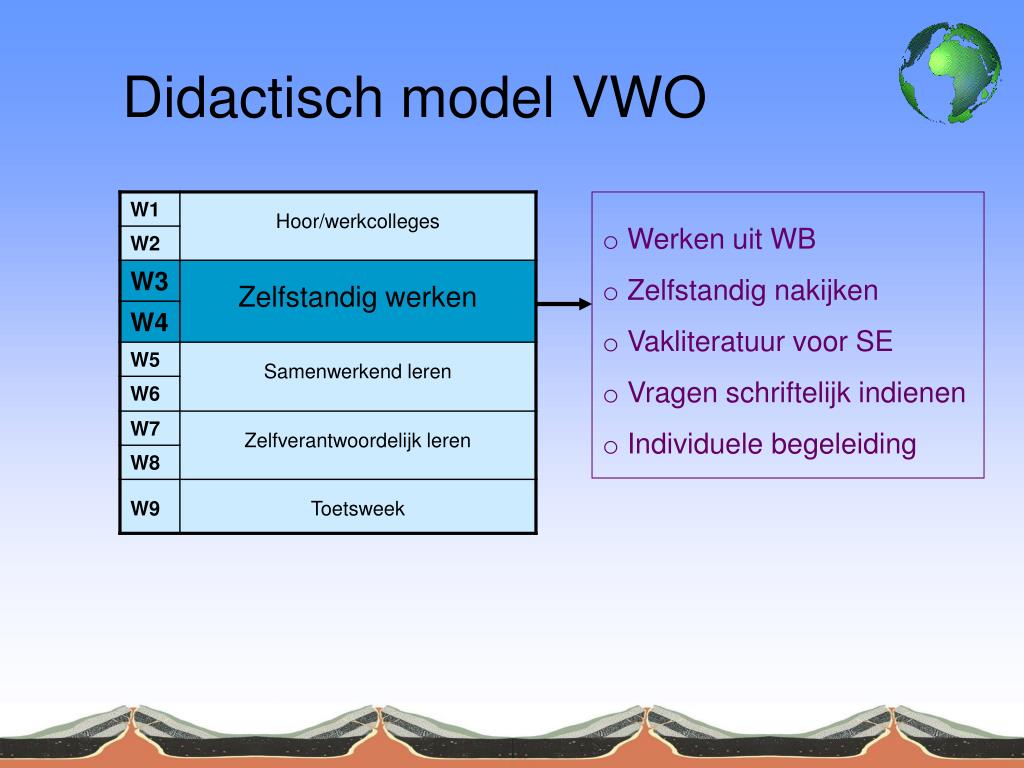 Didactisch model VWO

| W1 | Hoor/werkcolleges |
|---|---|
| W2 | |
| W3 | Zelfstandig werken |
| W4 | |
| W5 | Samenwerkend leren |
| W6 | |
| W7 | Zelfverantwoordelijk leren |
| W8 | |
| W9 | Toetsweek |

o Werken uit WB
o Zelfstandig nakijken
o Vakliteratuur voor SE
o Vragen schriftelijk indienen
o Individuele begeleiding